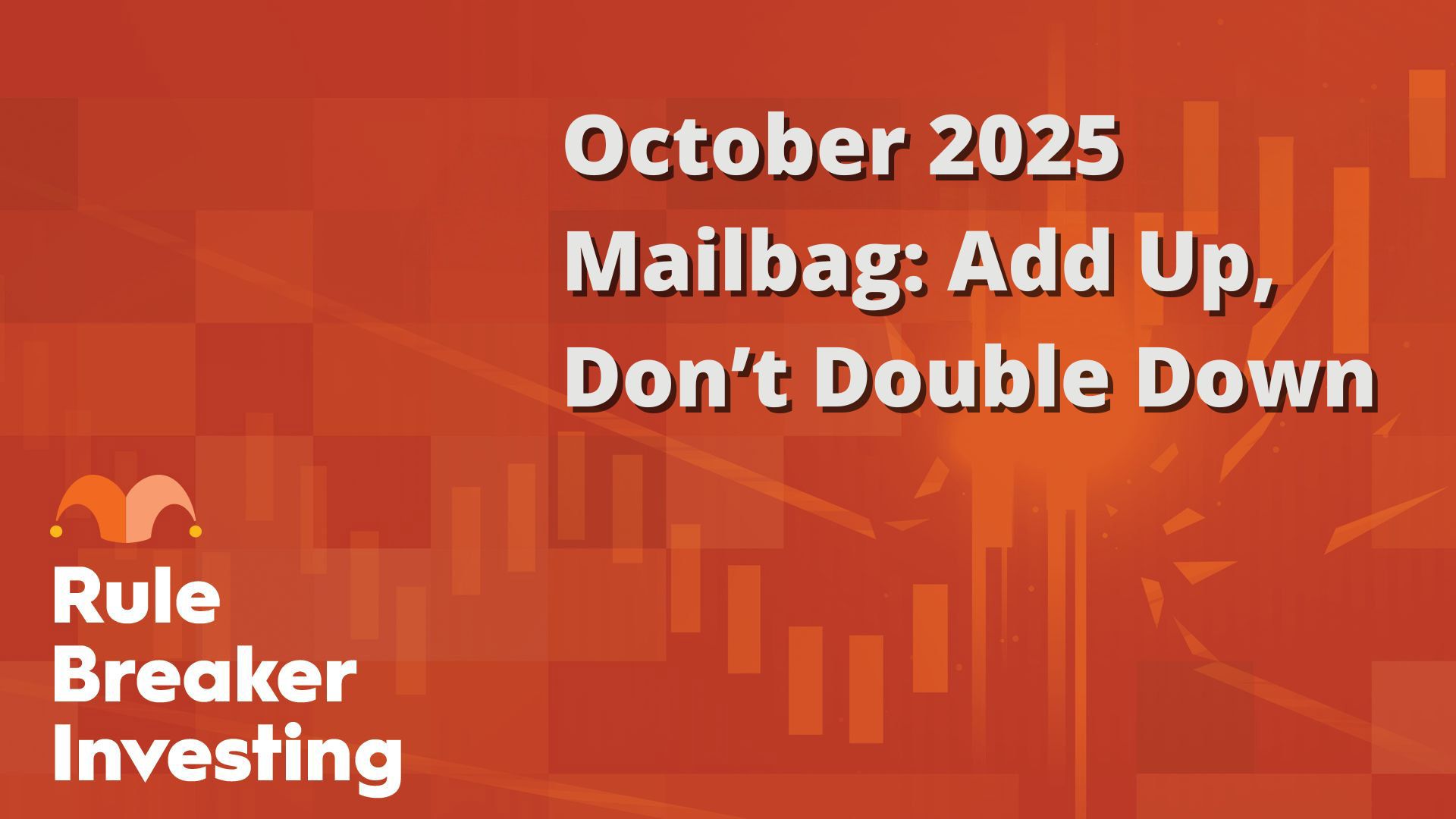 October 2025 Mailbag: Add Up, Don’t Double Down

Rule Breaker Investing